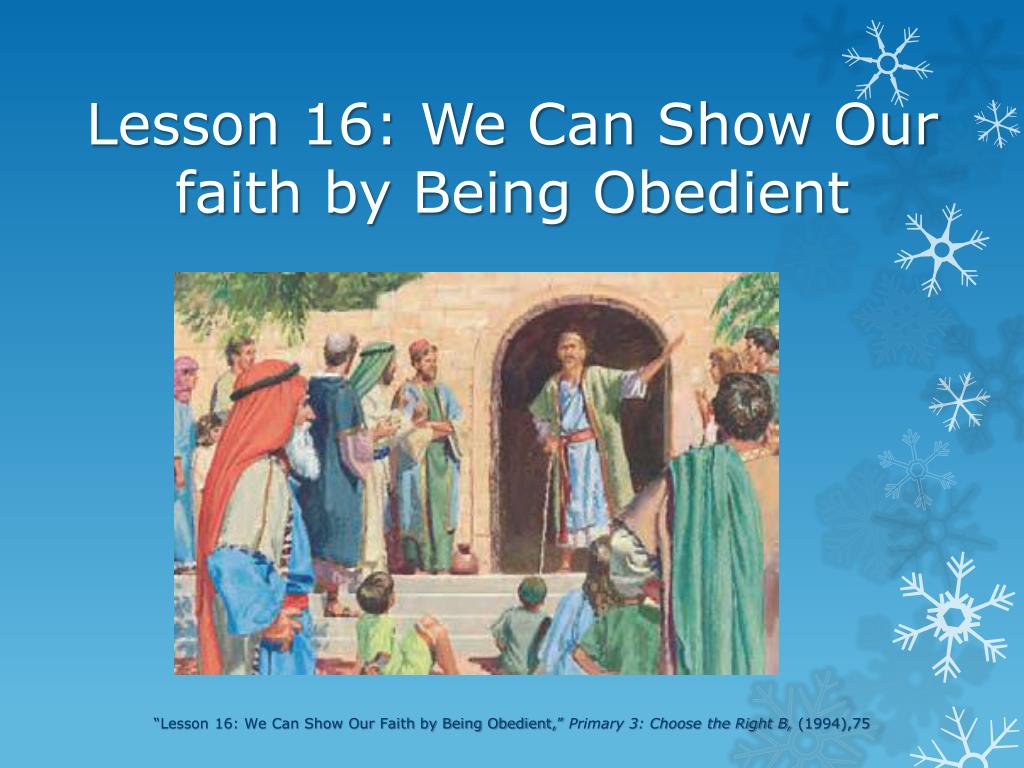 Lesson 16: We Can Show Our faith by Being Obedient

“Lesson 16: We Can Show Our Faith by Being Obedient,” Primary 3: Choose the Right B, (1994),75